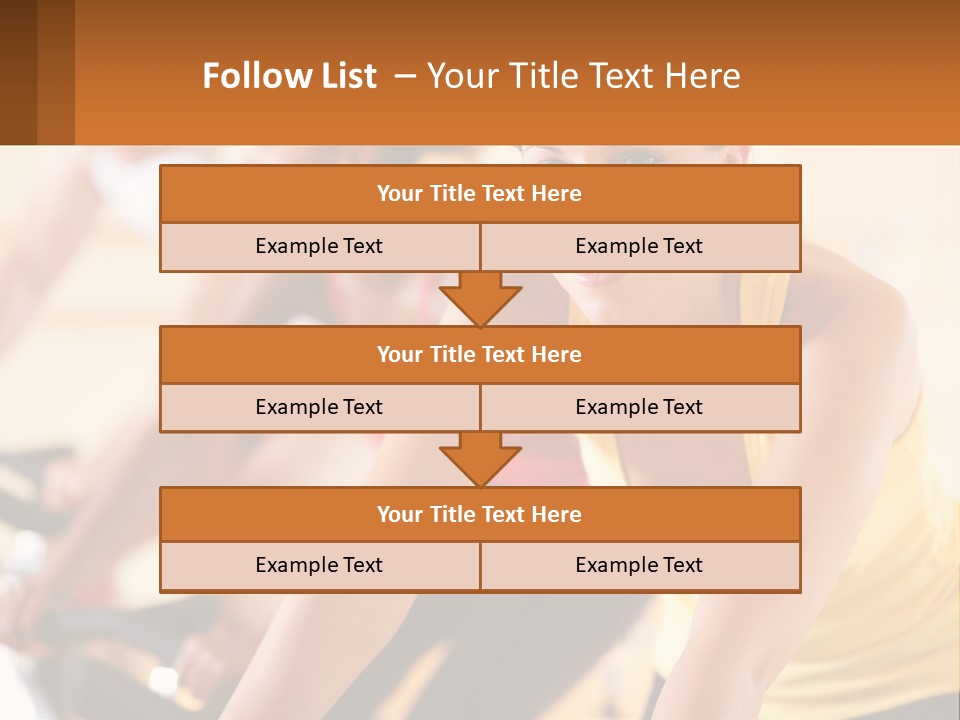 Follow List – Your Title Text Here

Your Title Text Here

Example Text

Example Text

Your Title Text Here

Example Text

Example Text

Your Title Text Here

Example Text

Example Text